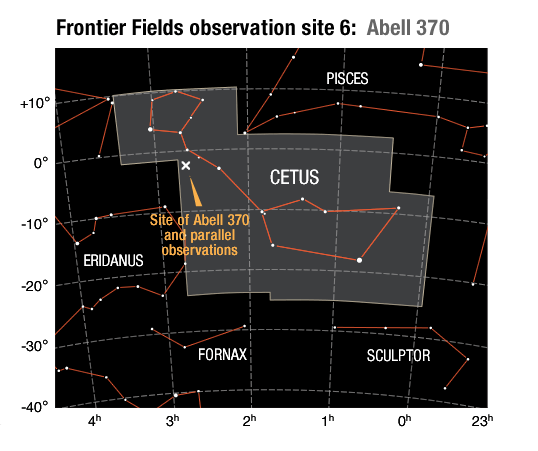 Frontier Fields observation site 6: Abell 370

PISCES

CETUS

Site of Abell 370 and parallel observations

ERIDANUS

FORNAX

SCULPTOR

+10°
0°
-10°
-20°
-30°
-40°

$4^h$ $3^h$ $2^h$ $1^h$ $0^h$ $23^h$